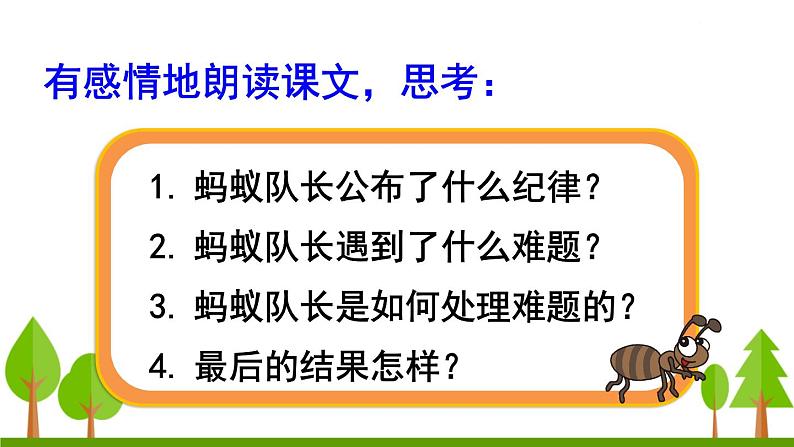 有感情地朗读课文，思考：

1. 蚂蚁队长公布了什么纪律？
2. 蚂蚁队长遇到了什么难题？
3. 蚂蚁队长是如何处理难题的？
4. 最后的结果怎样？